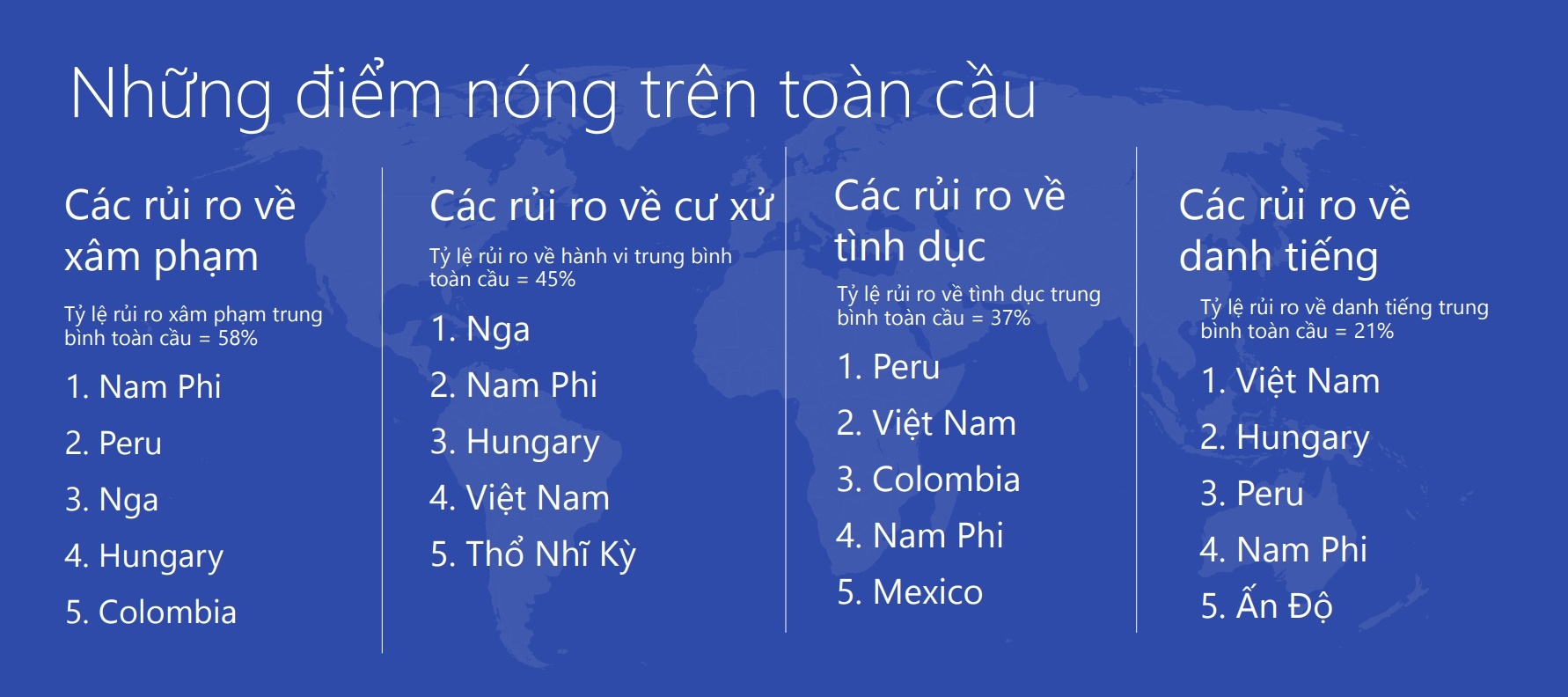 Những điểm nóng trên toàn cầu

Các rủi ro về xâm phạm

Tỷ lệ rủi ro xâm phạm trung bình toàn cầu = 58%

1. Nam Phi
2. Peru
3. Nga
4. Hungary
5. Colombia

Các rủi ro về cư xử

Tỷ lệ rủi ro về hành vi trung bình toàn cầu = 45%

1. Nga
2. Nam Phi
3. Hungary
4. Việt Nam
5. Thổ Nhĩ Kỳ

Các rủi ro về tình dục

Tỷ lệ rủi ro về tình dục trung bình toàn cầu = 37%

1. Peru
2. Việt Nam
3. Colombia
4. Nam Phi
5. Mexico

Các rủi ro về danh tiếng

Tỷ lệ rủi ro về danh tiếng trung bình toàn cầu = 21%

1. Việt Nam
2. Hungary
3. Peru
4. Nam Phi
5. Ấn Độ